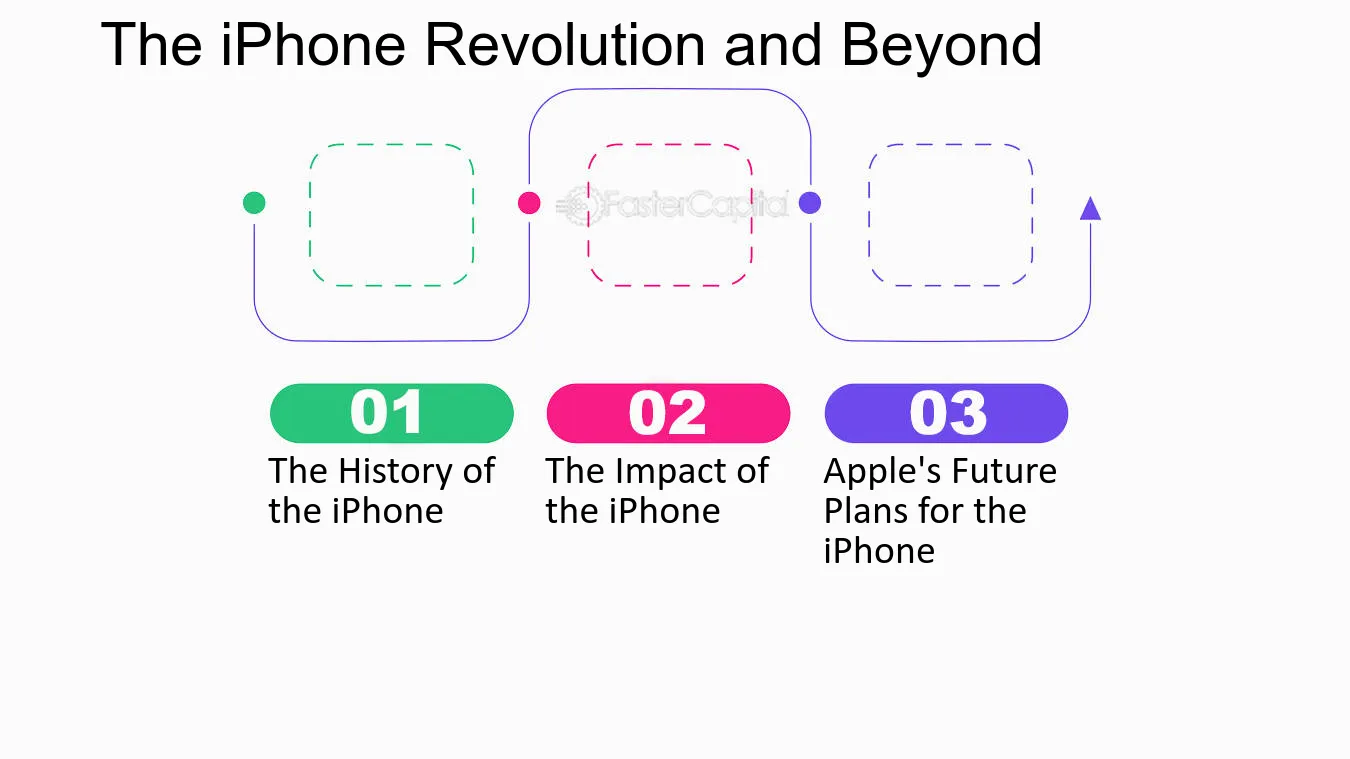 The iPhone Revolution and Beyond

01
The History of the iPhone

02
The Impact of the iPhone

03
Apple's Future Plans for the iPhone

FasterCapital